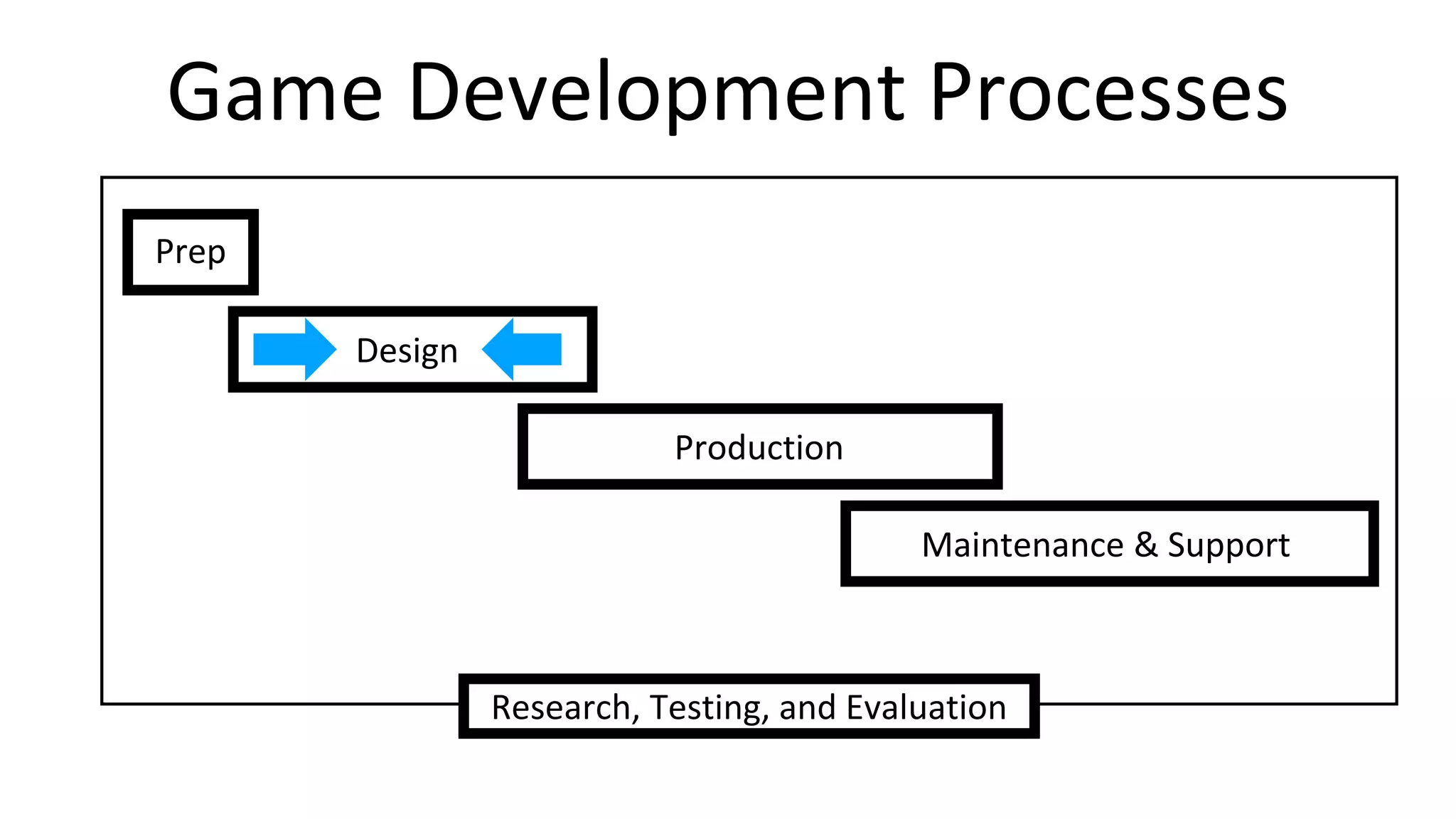 Game Development Processes

Prep

Design

Production

Maintenance & Support

Research, Testing, and Evaluation